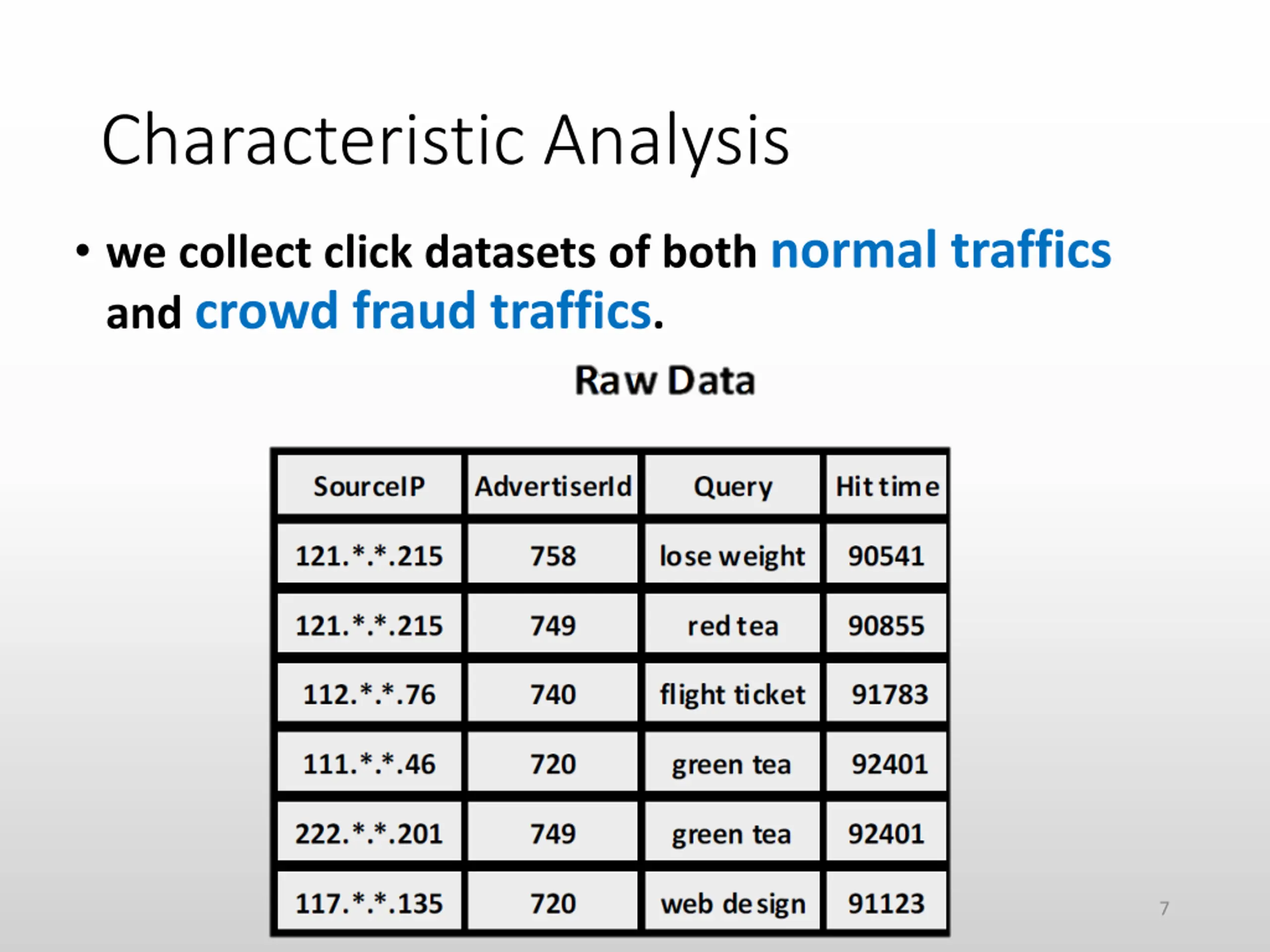 Characteristic Analysis

• we collect click datasets of both normal traffics and crowd fraud traffics.

Raw Data

| SourceIP | AdvertiserId | Query | Hit time |
|---|---|---|---|
| 121.\*.\*.215 | 758 | lose weight | 90541 |
| 121.\*.\*.215 | 749 | red tea | 90855 |
| 112.\*.\*.76 | 740 | flight ticket | 91783 |
| 111.\*.\*.46 | 720 | green tea | 92401 |
| 222.\*.\*.201 | 749 | green tea | 92401 |
| 117.\*.\*.135 | 720 | web design | 91123 |

7